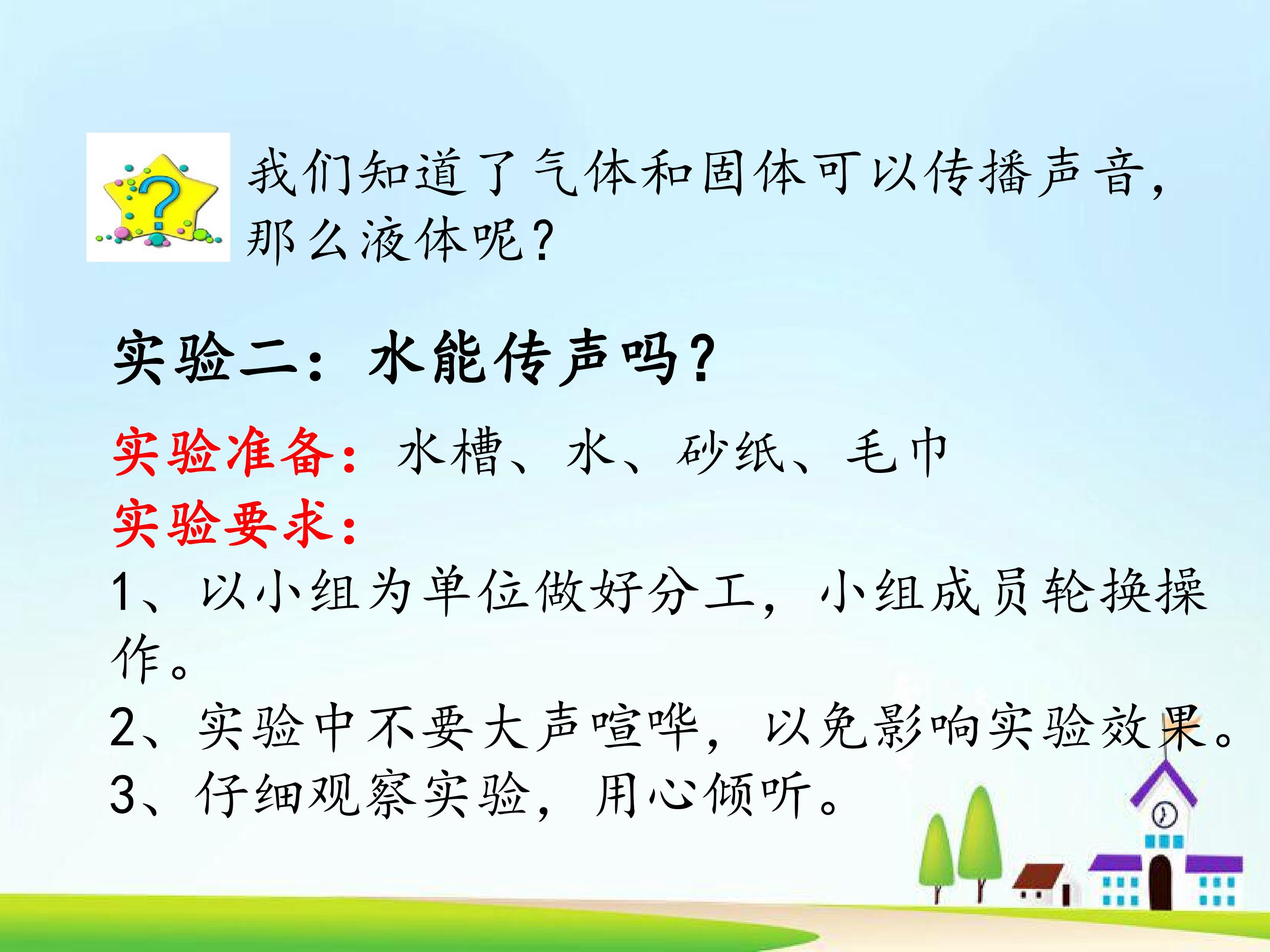 我们知道了气体和固体可以传播声音，那么液体呢？

实验二：水能传声吗？

实验准备：水槽、水、砂纸、毛巾

实验要求：

1、以小组为单位做好分工，小组成员轮换操作。

2、实验中不要大声喧哗，以免影响实验效果。

3、仔细观察实验，用心倾听。